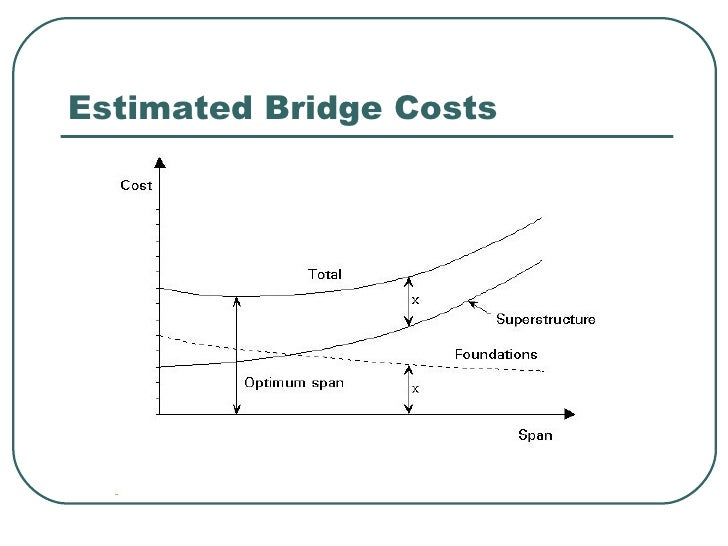 Estimated Bridge Costs

Cost

Total

x

Superstructure

Foundations

Optimum span

x

Span